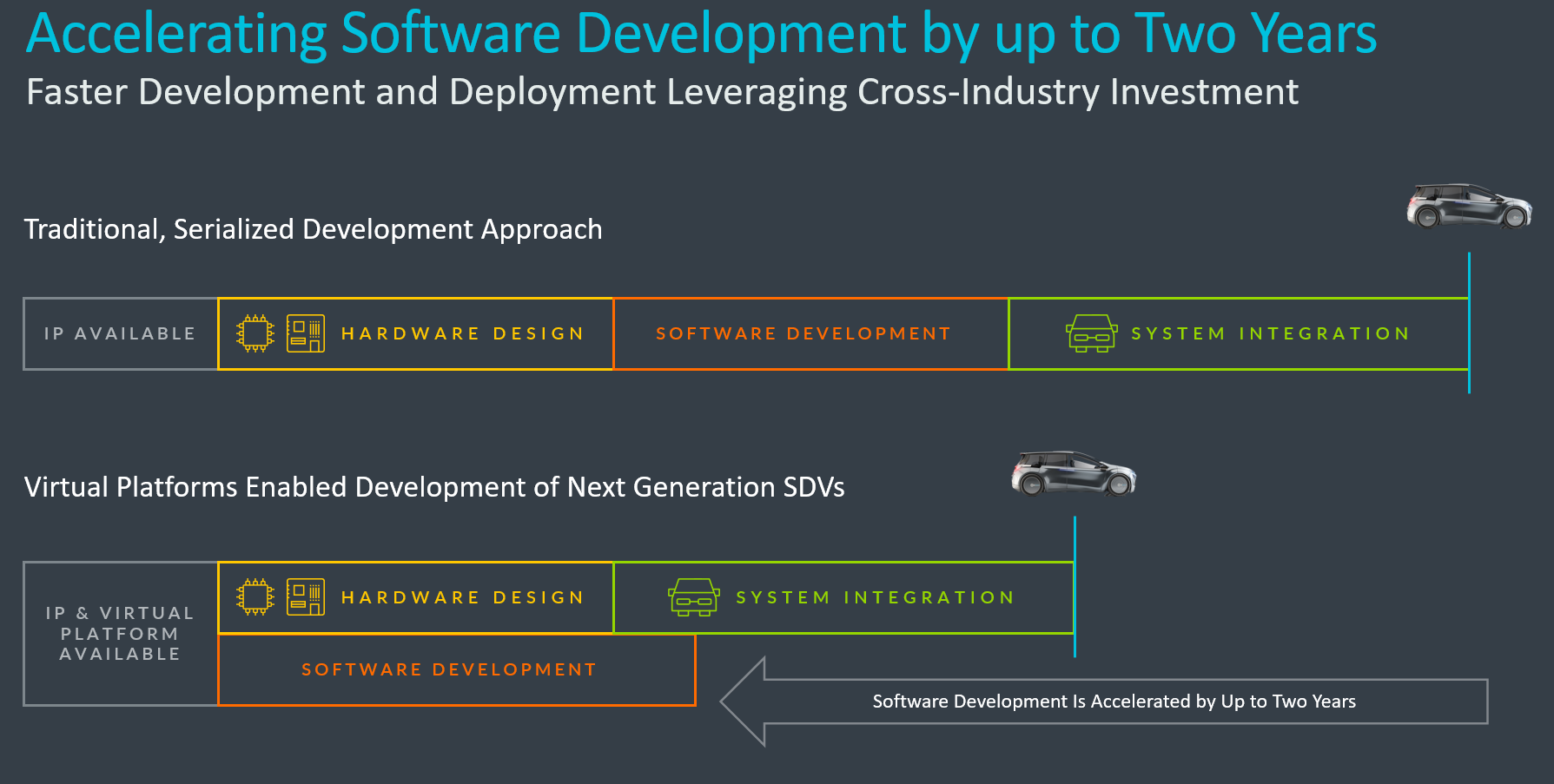 Accelerating Software Development by up to Two Years

Faster Development and Deployment Leveraging Cross-Industry Investment

Traditional, Serialized Development Approach

IP AVAILABLE

HARDWARE DESIGN

SOFTWARE DEVELOPMENT

SYSTEM INTEGRATION

Virtual Platforms Enabled Development of Next Generation SDVs

IP & VIRTUAL PLATFORM AVAILABLE

HARDWARE DESIGN

SYSTEM INTEGRATION

SOFTWARE DEVELOPMENT

Software Development Is Accelerated by Up to Two Years